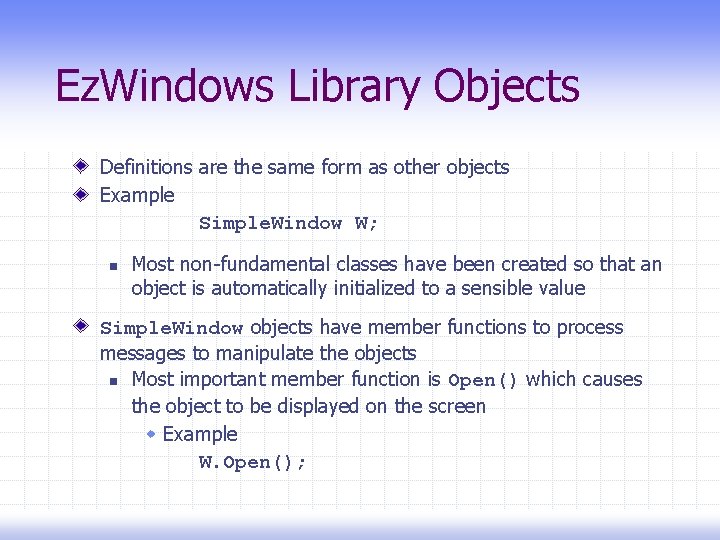 EzWindows Library Objects

Definitions are the same form as other objects

Example

SimpleWindow W;

Most non-fundamental classes have been created so that an object is automatically initialized to a sensible value

SimpleWindow objects have member functions to process messages to manipulate the objects

Most important member function is Open() which causes the object to be displayed on the screen

Example

W.Open();